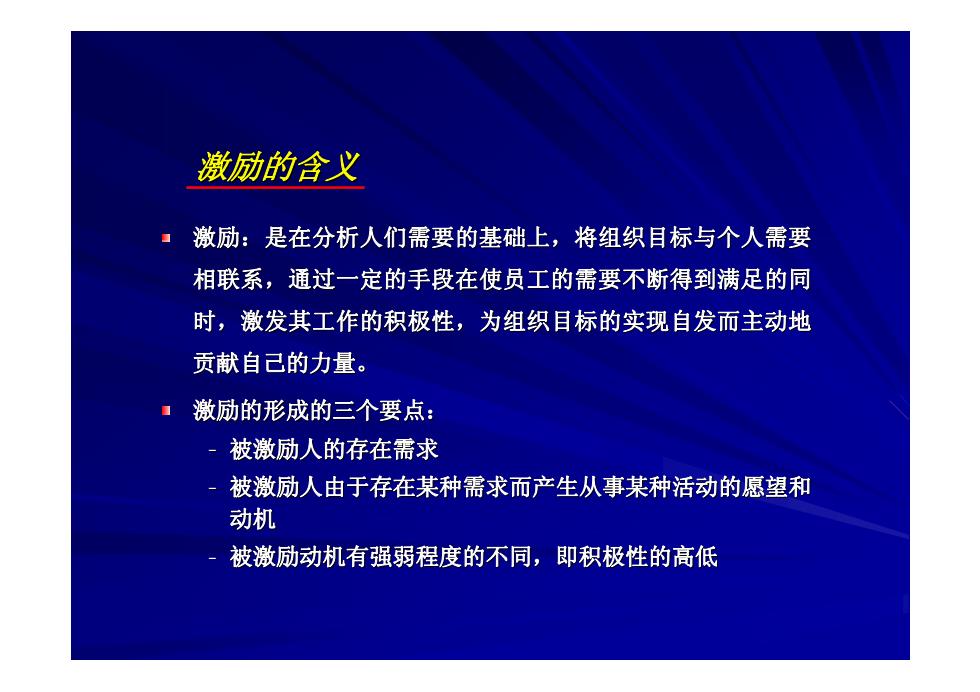 激励的含义

激励：是在分析人们需要的基础上，将组织目标与个人需要相联系，通过一定的手段在使员工的需要不断得到满足的同时，激发其工作的积极性，为组织目标的实现自发而主动地贡献自己的力量。

激励的形成的三个要点：
- 被激励人的存在需求
- 被激励人由于存在某种需求而产生从事某种活动的愿望和动机
- 被激励动机有强弱程度的不同，即积极性的高低